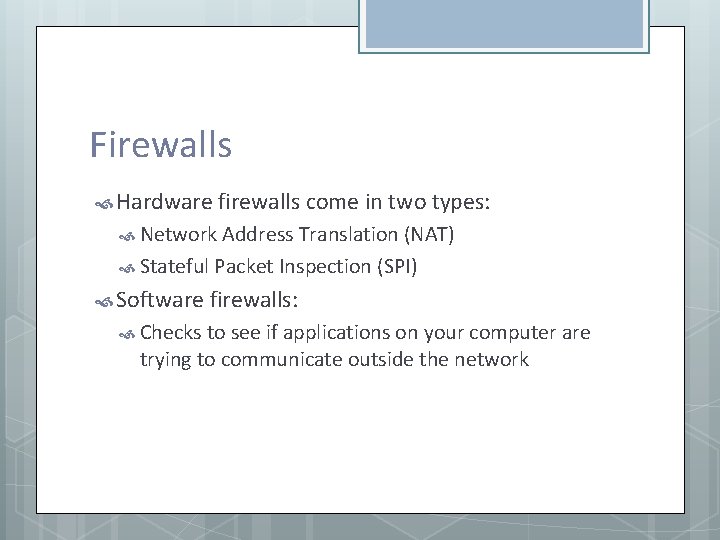 Firewalls

Hardware firewalls come in two types:

Network Address Translation (NAT)

Stateful Packet Inspection (SPI)

Software firewalls:

Checks to see if applications on your computer are trying to communicate outside the network